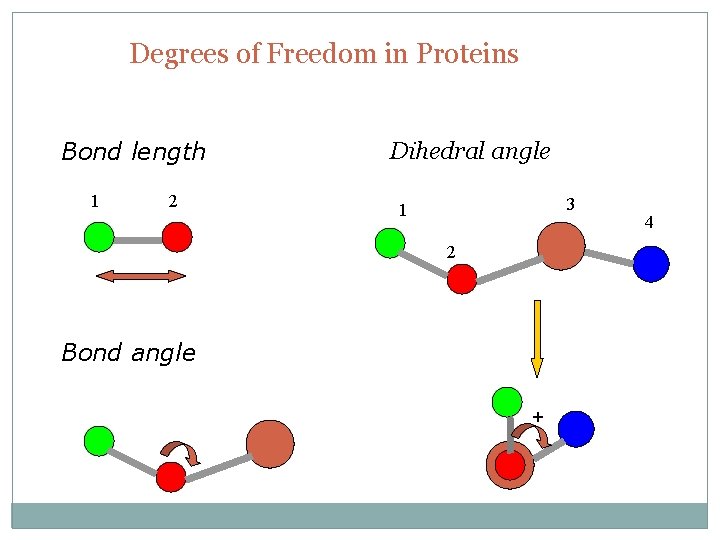 Degrees of Freedom in Proteins

Bond length

1 2

Bond angle

Dihedral angle

1 2 3 4

+